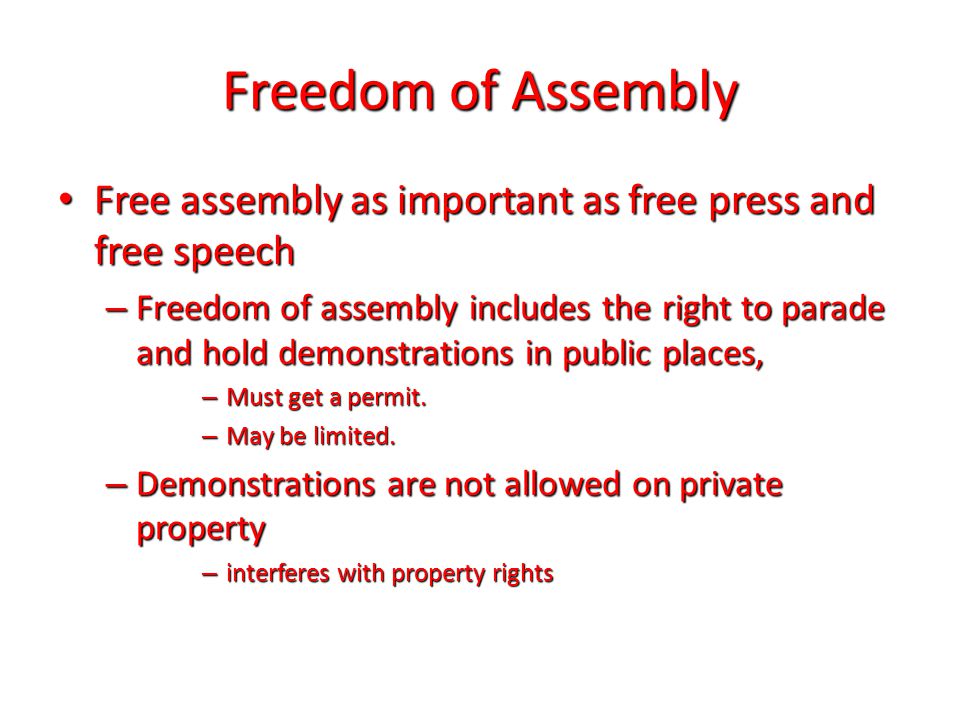 Freedom of Assembly

• Free assembly as important as free press and free speech

– Freedom of assembly includes the right to parade and hold demonstrations in public places,

– Must get a permit.

– May be limited.

– Demonstrations are not allowed on private property

– interferes with property rights